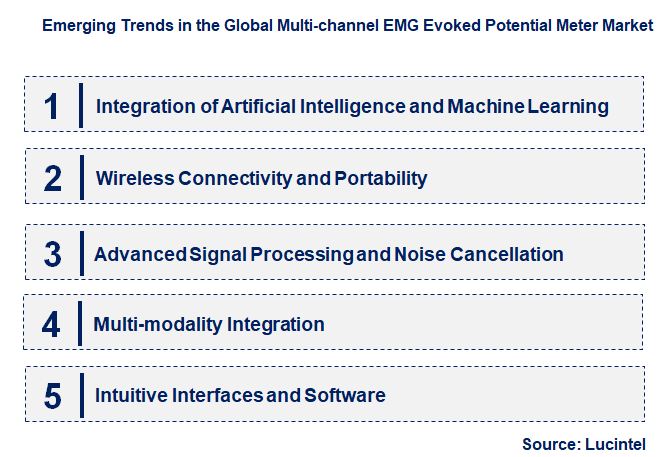 Emerging Trends in the Global Multi-channel EMG Evoked Potential Meter Market

1 Integration of Artificial Intelligence and Machine Learning

2 Wireless Connectivity and Portability

3 Advanced Signal Processing and Noise Cancellation

4 Multi-modality Integration

5 Intuitive Interfaces and Software

Source: Lucintel